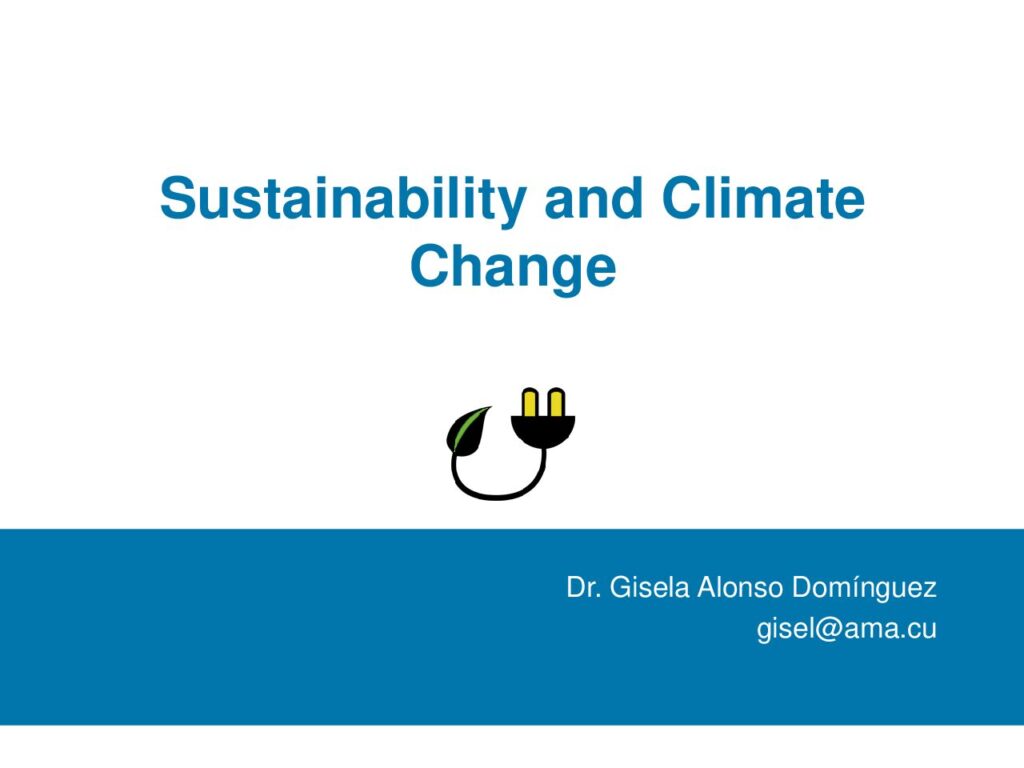 Sustainability and Climate Change

Dr. Gisela Alonso Domínguez
gisel@ama.cu